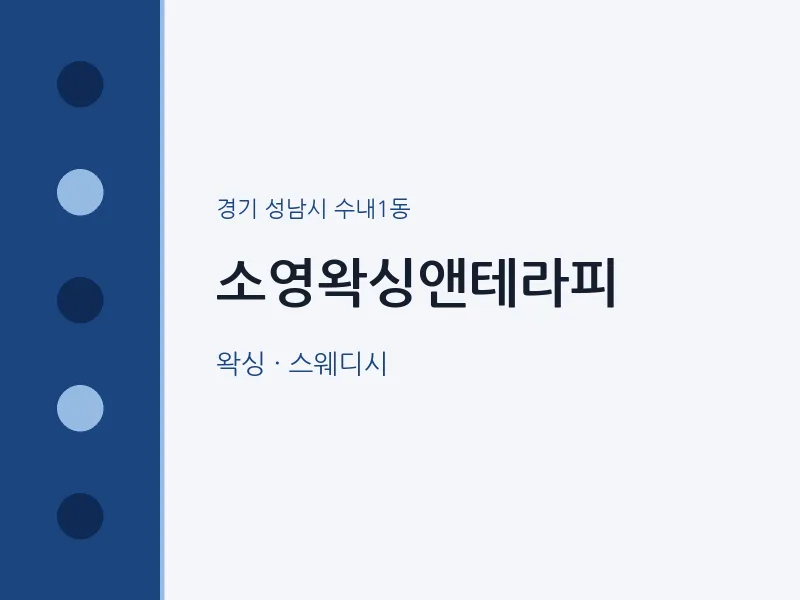 경기 성남시 수내1동

소영왁싱앤테라피

왁싱 · 스웨디시